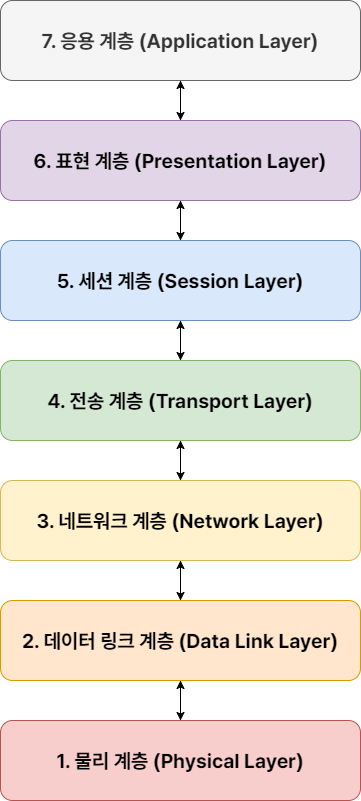 7. 응용 계층 (Application Layer)

6. 표현 계층 (Presentation Layer)

5. 세션 계층 (Session Layer)

4. 전송 계층 (Transport Layer)

3. 네트워크 계층 (Network Layer)

2. 데이터 링크 계층 (Data Link Layer)

1. 물리 계층 (Physical Layer)